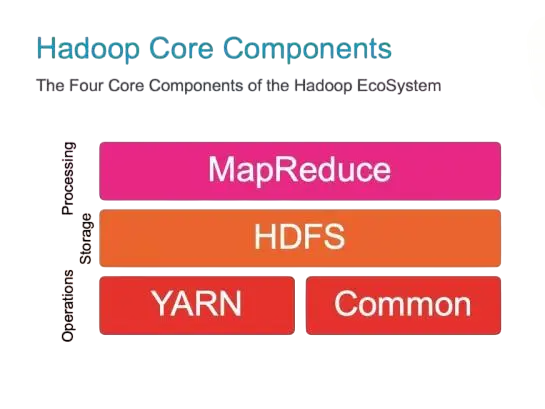 Hadoop Core Components

The Four Core Components of the Hadoop EcoSystem

Processing

MapReduce

Storage

HDFS

Operations

YARN

Common